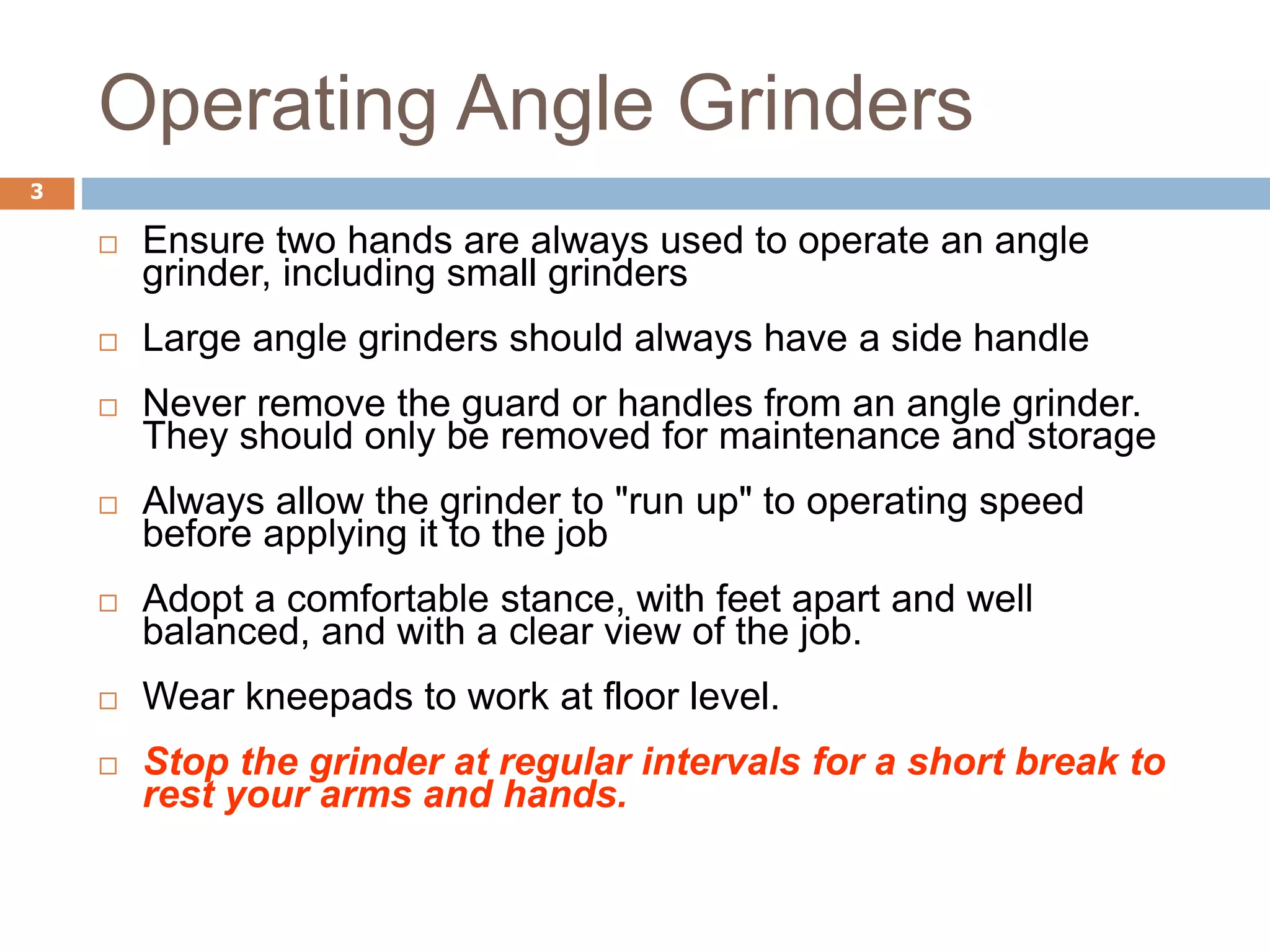 Operating Angle Grinders

3

□ Ensure two hands are always used to operate an angle grinder, including small grinders

□ Large angle grinders should always have a side handle

□ Never remove the guard or handles from an angle grinder. They should only be removed for maintenance and storage

□ Always allow the grinder to "run up" to operating speed before applying it to the job

□ Adopt a comfortable stance, with feet apart and well balanced, and with a clear view of the job.

□ Wear kneepads to work at floor level.

□ Stop the grinder at regular intervals for a short break to rest your arms and hands.